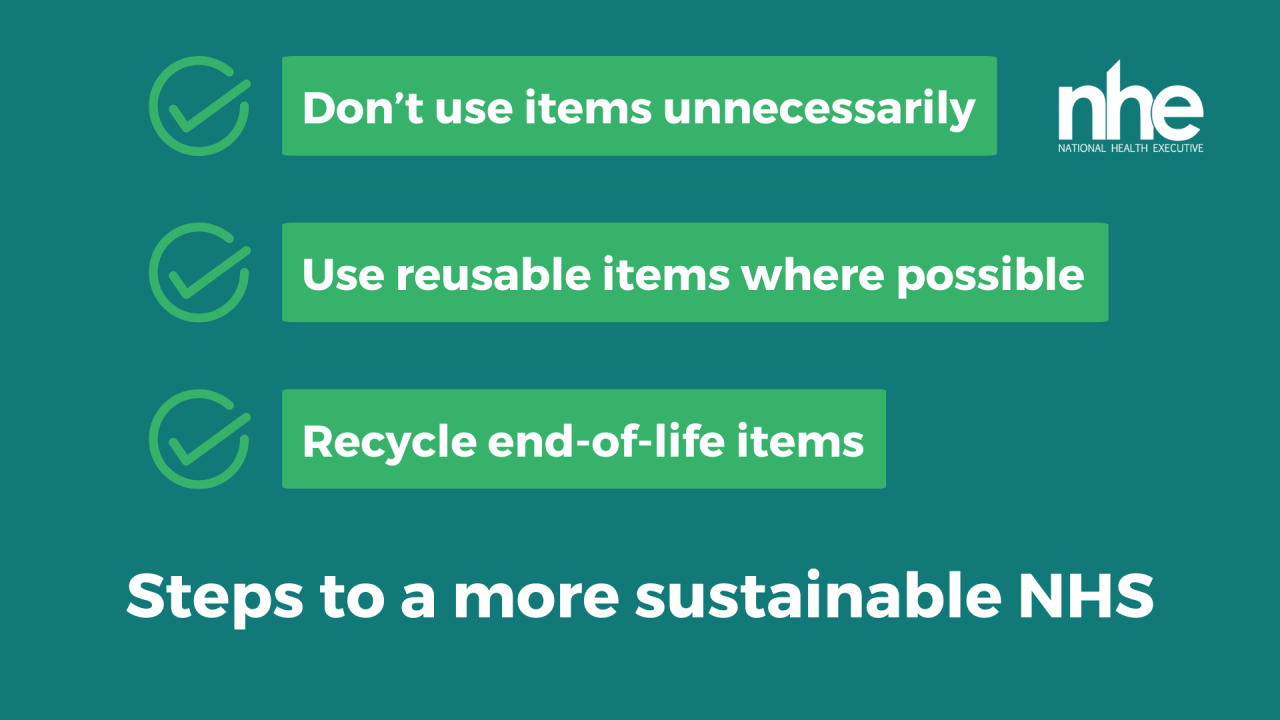 Don’t use items unnecessarily

nhe
NATIONAL HEALTH EXECUTIVE

Use reusable items where possible

Recycle end-of-life items

Steps to a more sustainable NHS